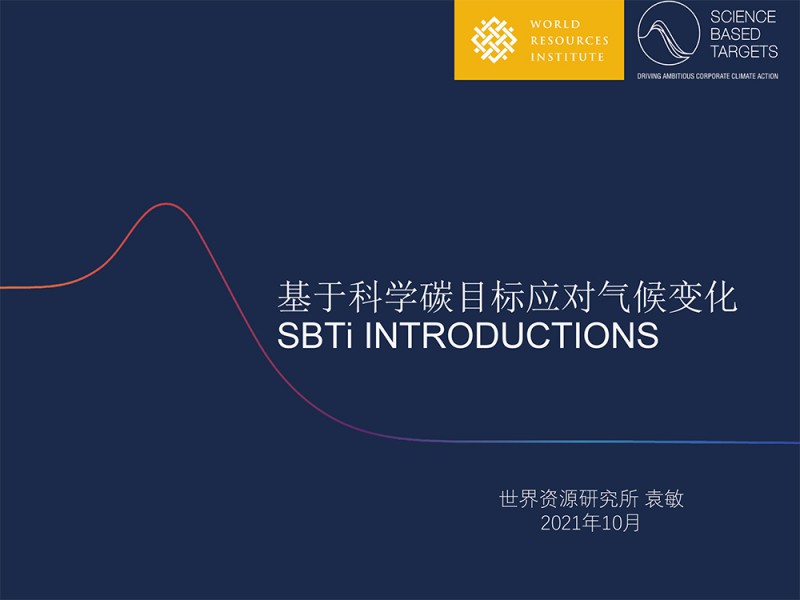 WORLD RESOURCES INSTITUTE

SCIENCE BASED TARGETS

DRIVING AMBITIOUS CORPORATE CLIMATE ACTION

基于科学碳目标应对气候变化
SBTi INTRODUCTIONS

世界资源研究所 袁敏
2021年10月